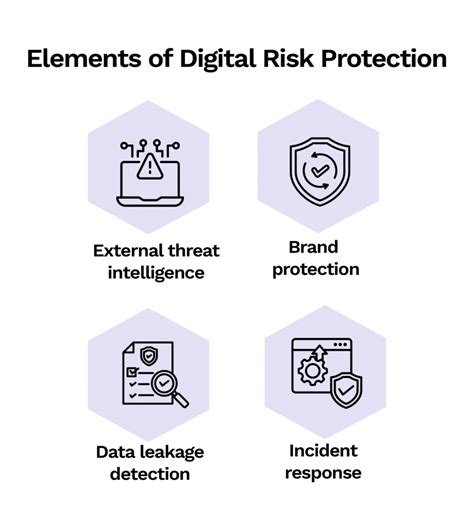 Elements of Digital Risk Protection

External threat intelligence

Brand protection

Data leakage detection

Incident response